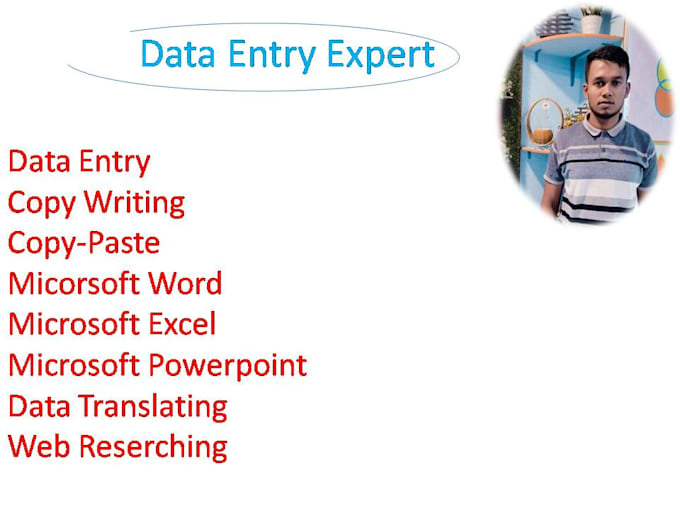 Data Entry Expert

Data Entry
Copy Writing
Copy-Paste
Micorsoft Word
Microsoft Excel
Microsoft Powerpoint
Data Translating
Web Reserching